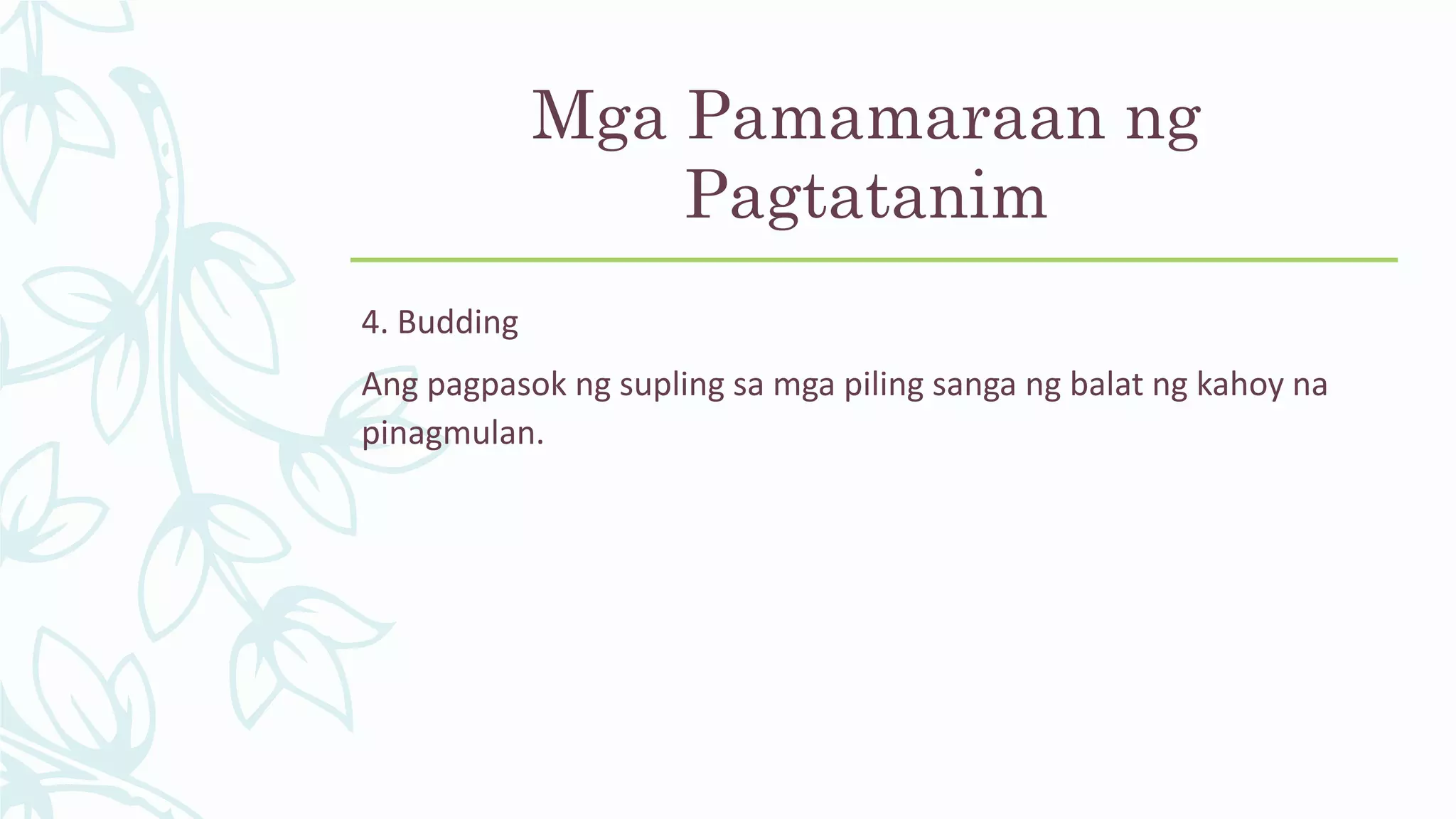 Mga Pamamaraan ng Pagtatanim

4. Budding

Ang pagpasok ng supling sa mga piling sanga ng balat ng kahoy na pinagmulan.